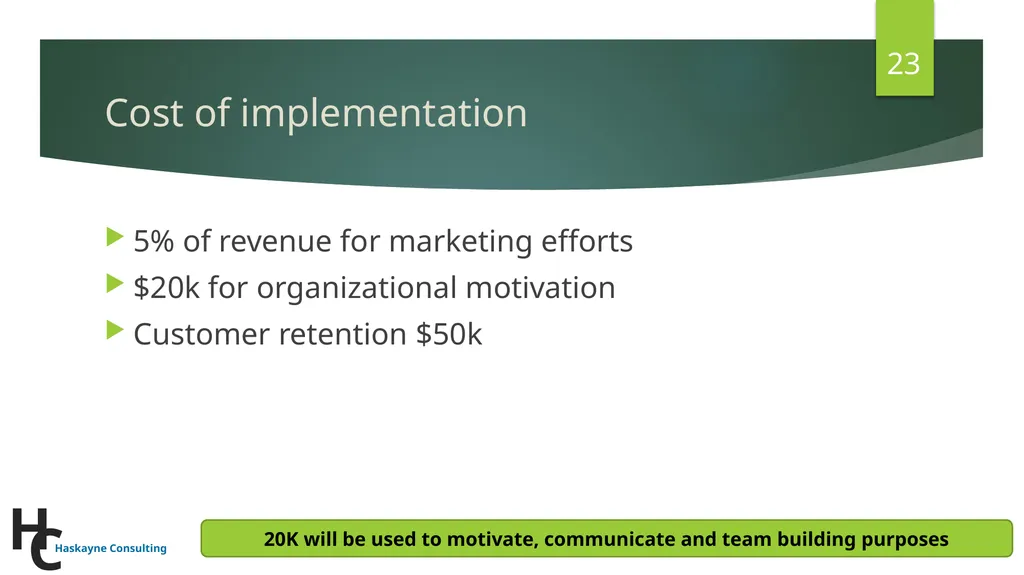 23

Cost of implementation

5% of revenue for marketing efforts
$20k for organizational motivation
Customer retention $50k

HC Haskayne Consulting

20K will be used to motivate, communicate and team building purposes